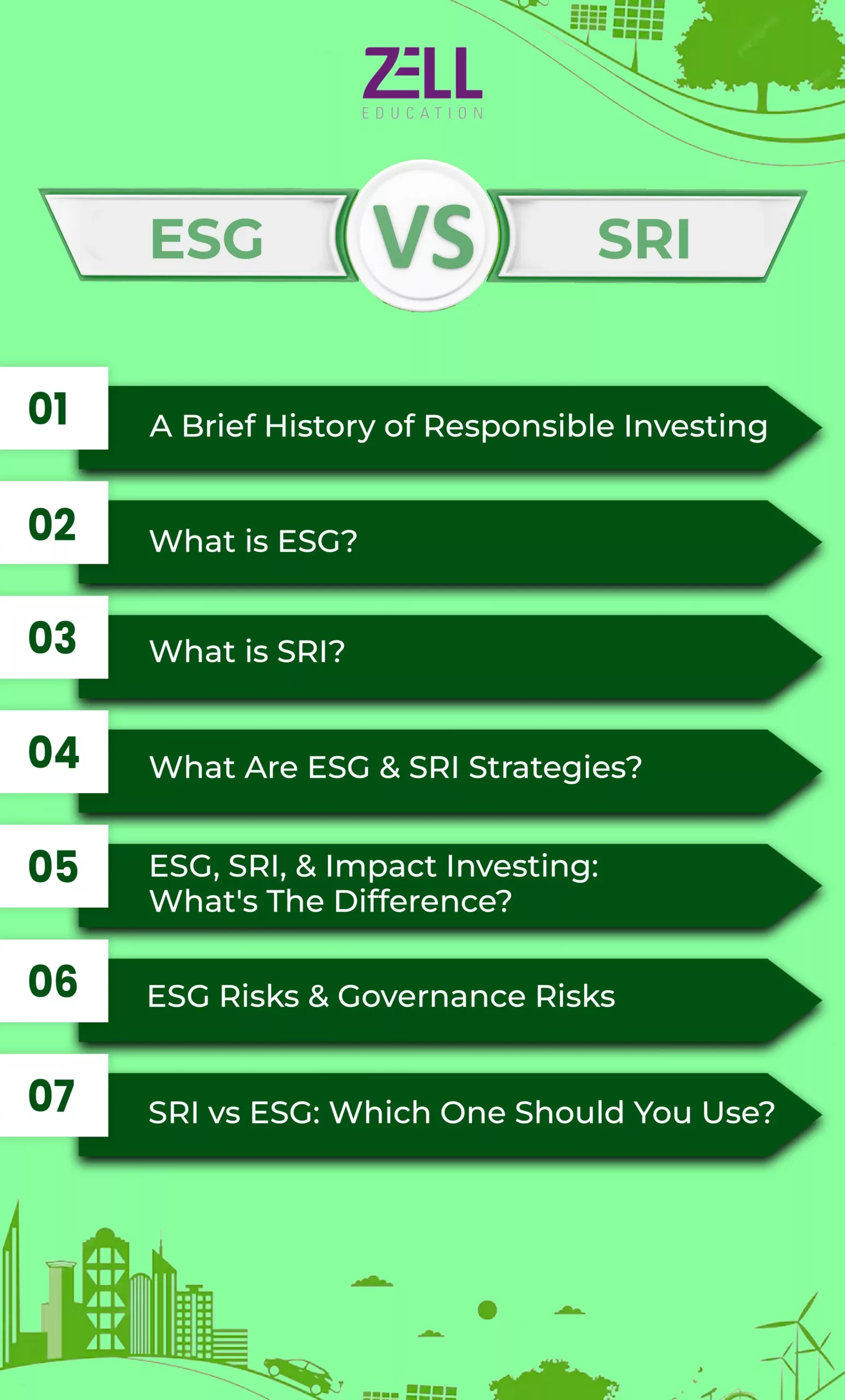 ZELL
EDUCATION

ESG VS SRI

01 A Brief History of Responsible Investing

02 What is ESG?

03 What is SRI?

04 What Are ESG & SRI Strategies?

05 ESG, SRI, & Impact Investing: What's The Difference?

06 ESG Risks & Governance Risks

07 SRI vs ESG: Which One Should You Use?